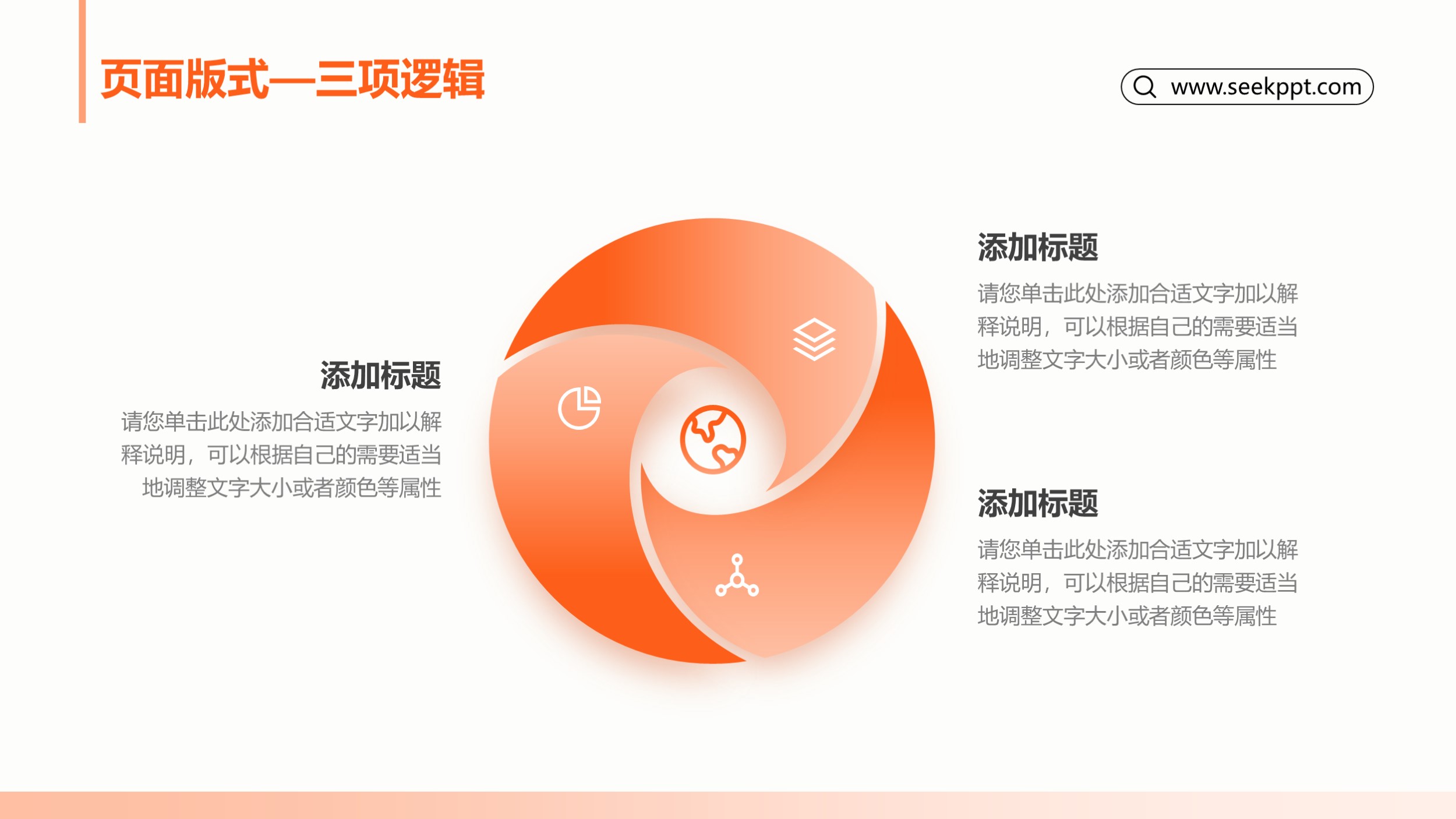 页面版式—三项逻辑

www.seekppt.com

添加标题

请您单击此处添加合适文字加以解释说明，可以根据自己的需要适当地调整文字大小或者颜色等属性

添加标题

请您单击此处添加合适文字加以解释说明，可以根据自己的需要适当地调整文字大小或者颜色等属性

添加标题

请您单击此处添加合适文字加以解释说明，可以根据自己的需要适当地调整文字大小或者颜色等属性